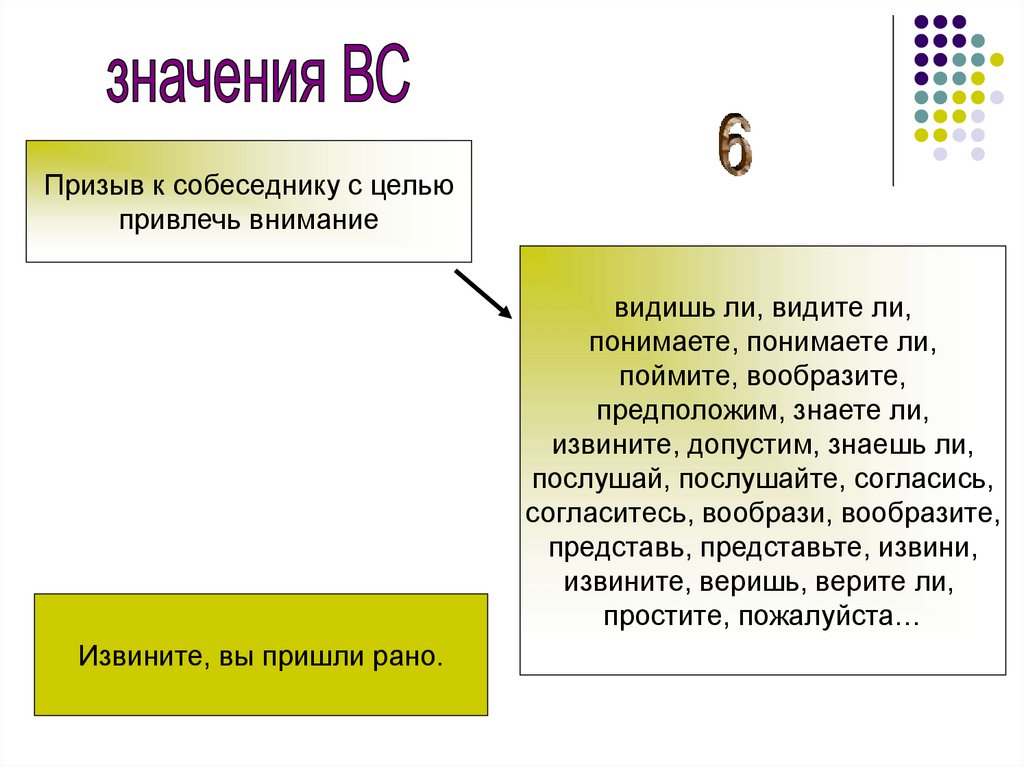 значения ВС

6

Призыв к собеседнику с целью привлечь внимание

видишь ли, видите ли, понимаете, понимаете ли, поймите, вообразите, предположим, знаете ли, извините, допустим, знаешь ли, послушай, послушайте, согласись, согласитесь, вообрази, вообразите, представь, представьте, извини, извините, веришь, верите ли, простите, пожалуйста…

Извините, вы пришли рано.